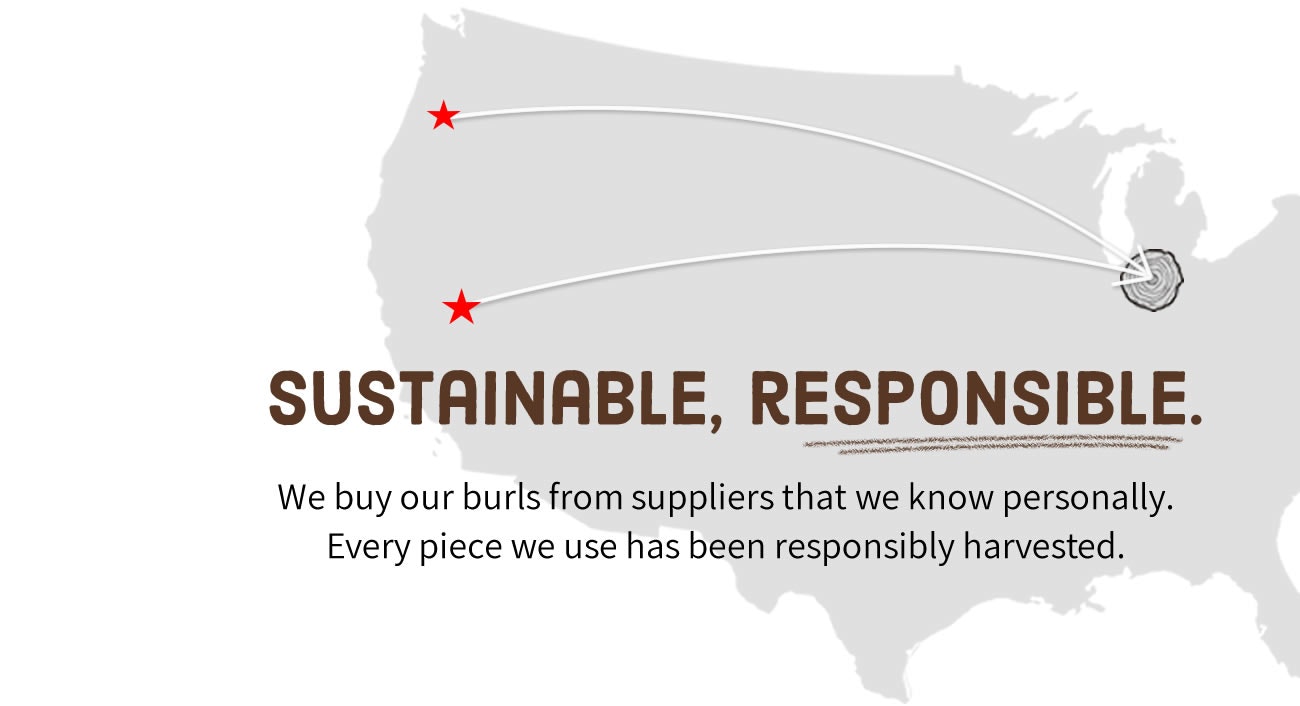 SUSTAINABLE, RESPONSIBLE.

We buy our burls from suppliers that we know personally. Every piece we use has been responsibly harvested.